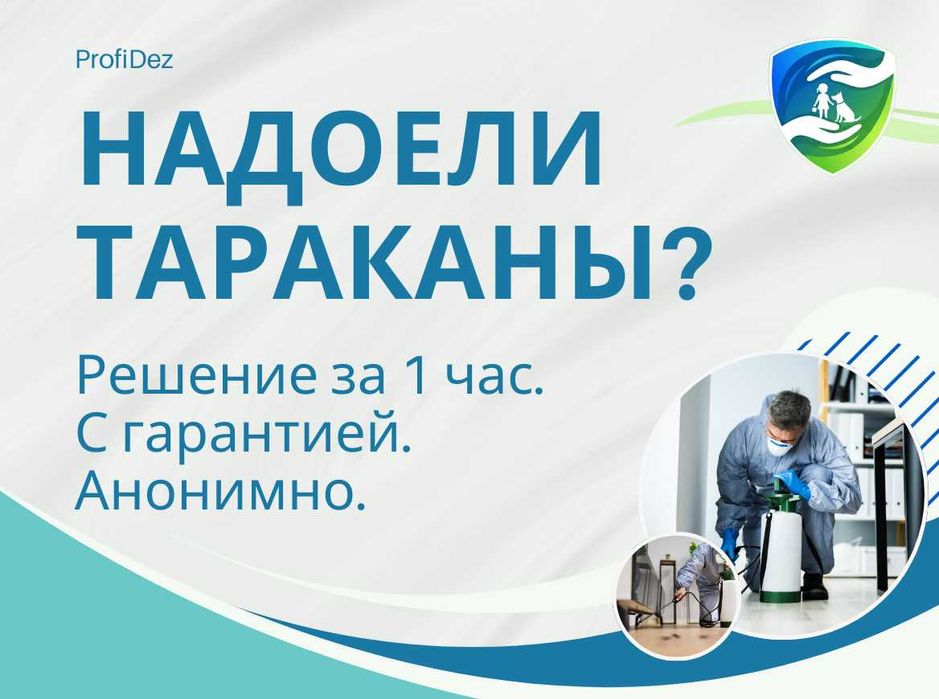 ProfiDez

НАДОЕЛИ ТАРАКАНЫ?

Решение за 1 час.
С гарантией.
Анонимно.